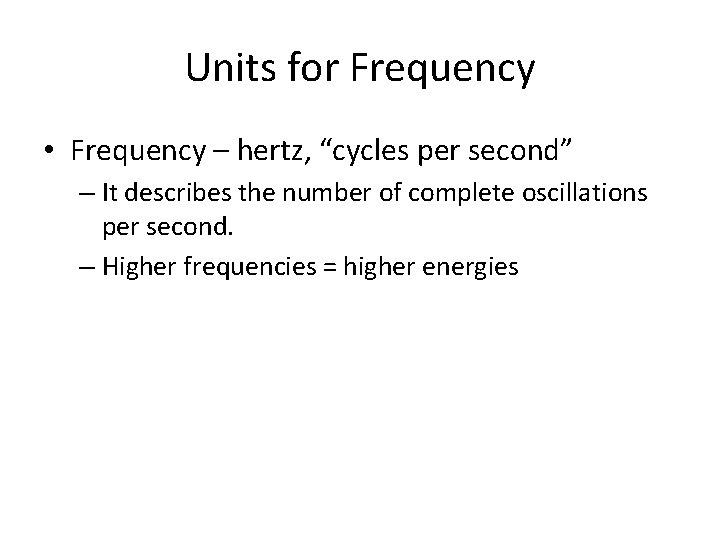 Units for Frequency

• Frequency – hertz, “cycles per second”

– It describes the number of complete oscillations per second.

– Higher frequencies = higher energies